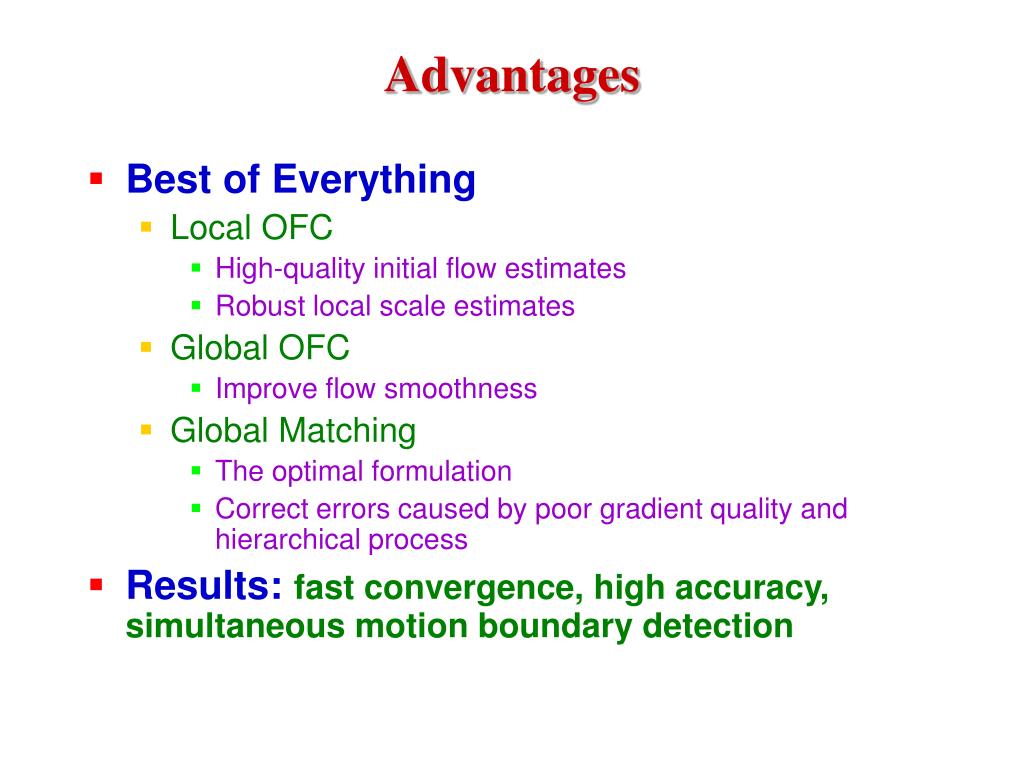 Advantages

Best of Everything
Local OFC
High-quality initial flow estimates
Robust local scale estimates
Global OFC
Improve flow smoothness
Global Matching
The optimal formulation
Correct errors caused by poor gradient quality and hierarchical process

Results: fast convergence, high accuracy, simultaneous motion boundary detection